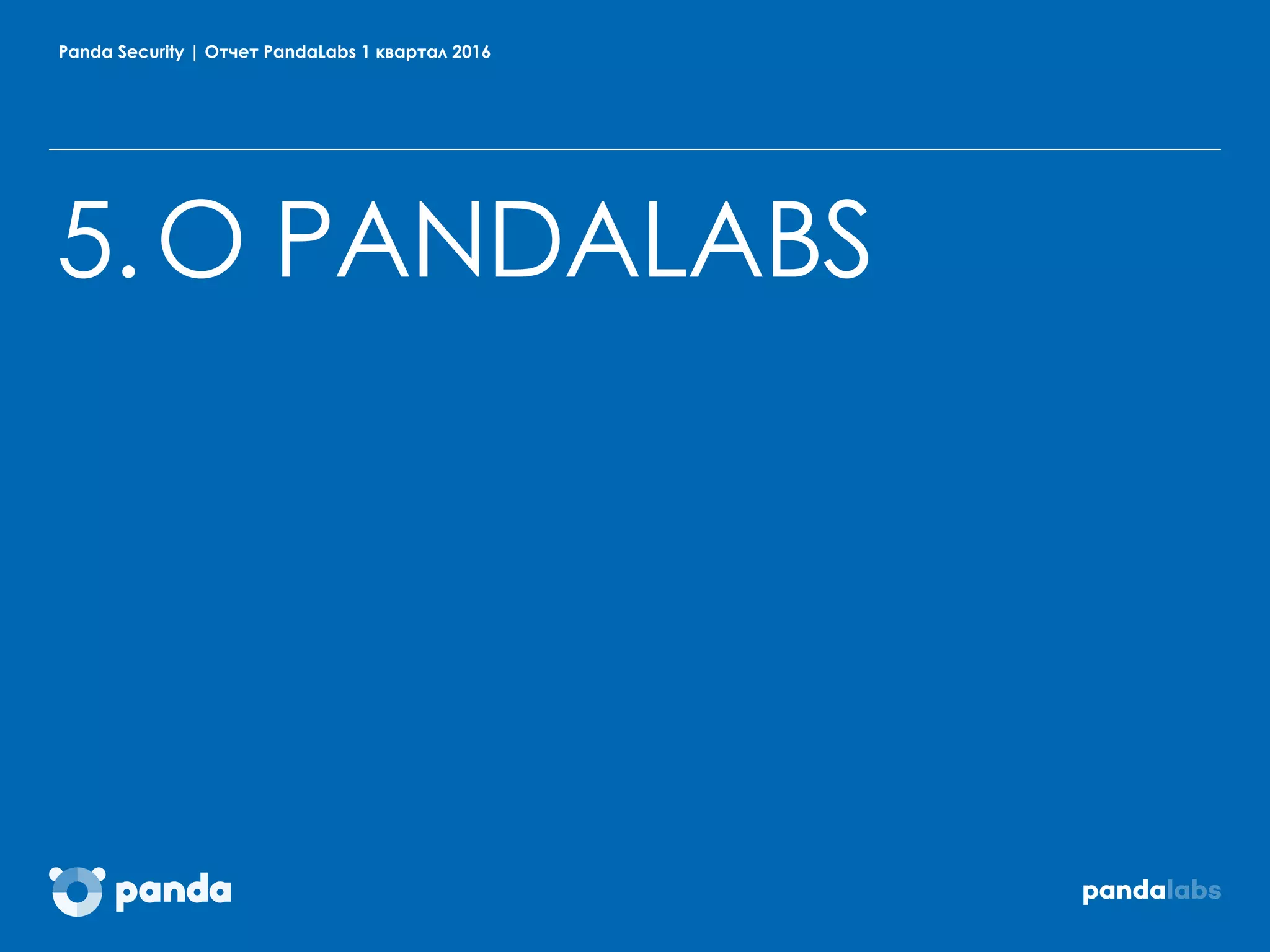 Panda Security | Отчет PandaLabs 1 квартал 2016

5. О PANDALABS

panda

pandalabs